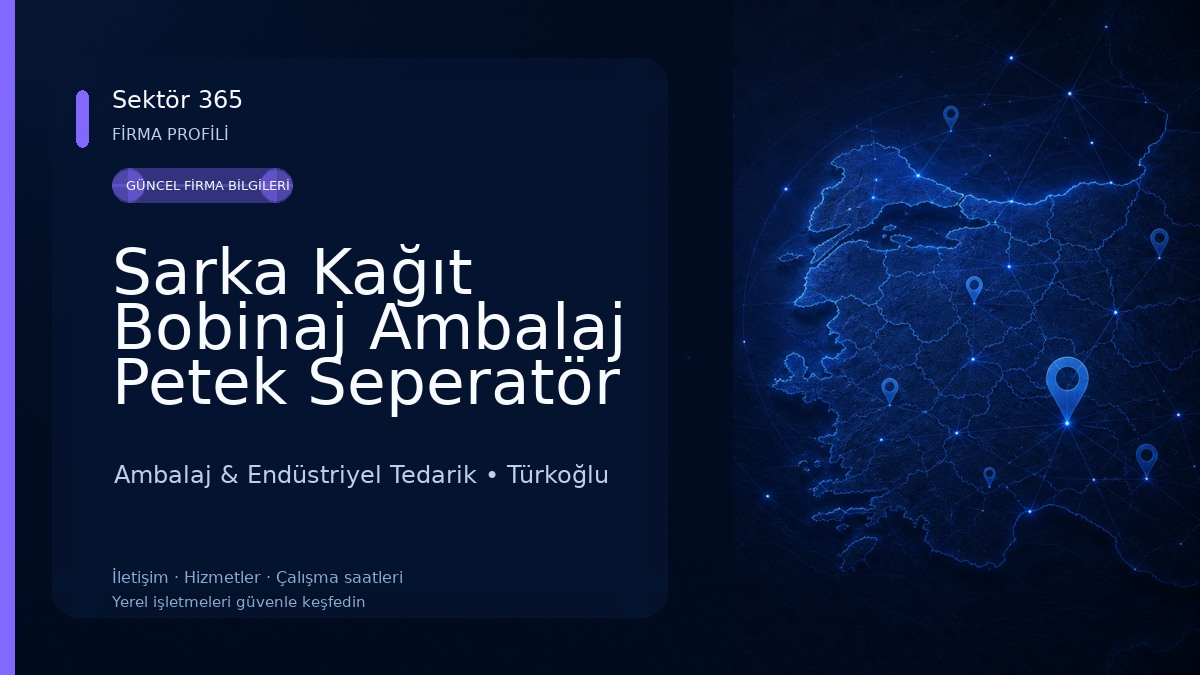 Sektör 365
FİRMA PROFİLİ

GÜNCEL FİRMA BİLGİLERİ

Sarka Kağıt Bobinaj Ambalaj Petek Seperatör

Ambalaj & Endüstriyel Tedarik • Türkoğlu

İletişim · Hizmetler · Çalışma saatleri
Yerel işletmeleri güvenle keşfedin